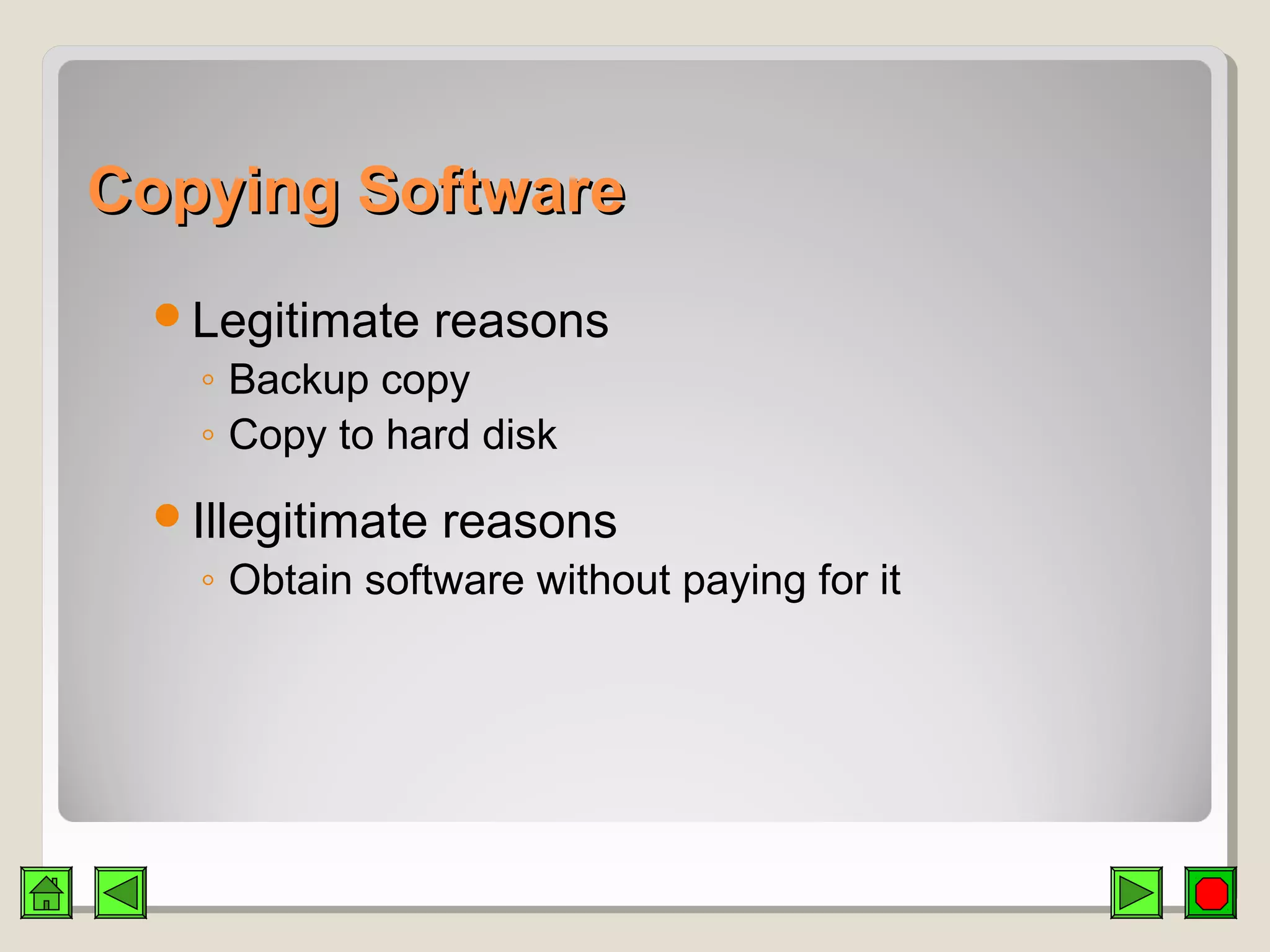 Copying Software

- Legitimate reasons
  - Backup copy
  - Copy to hard disk
- Illegitimate reasons
  - Obtain software without paying for it